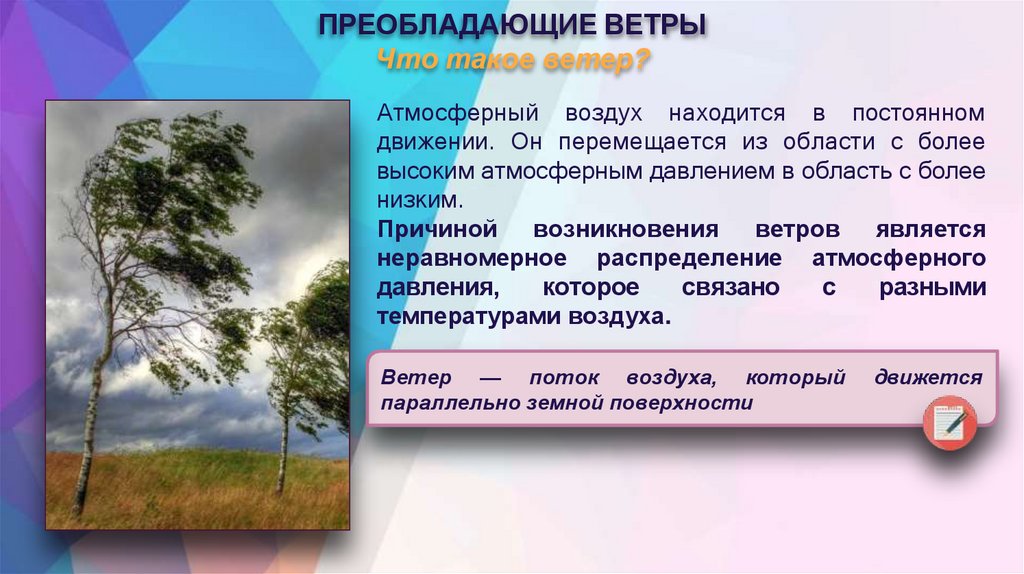 ПРЕОБЛАДАЮЩИЕ ВЕТРЫ
Что такое ветер?

Атмосферный воздух находится в постоянном движении. Он перемещается из области с более высоким атмосферным давлением в область с более низким.

Причиной возникновения ветров является неравномерное распределение атмосферного давления, которое связано с разными температурами воздуха.

Ветер — поток воздуха, который движется параллельно земной поверхности